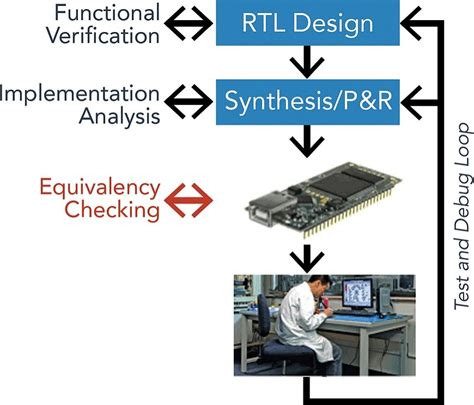 Functional Verification

RTL Design

Implementation Analysis

Synthesis/P&R

Equivalency Checking

Test and Debug Loop